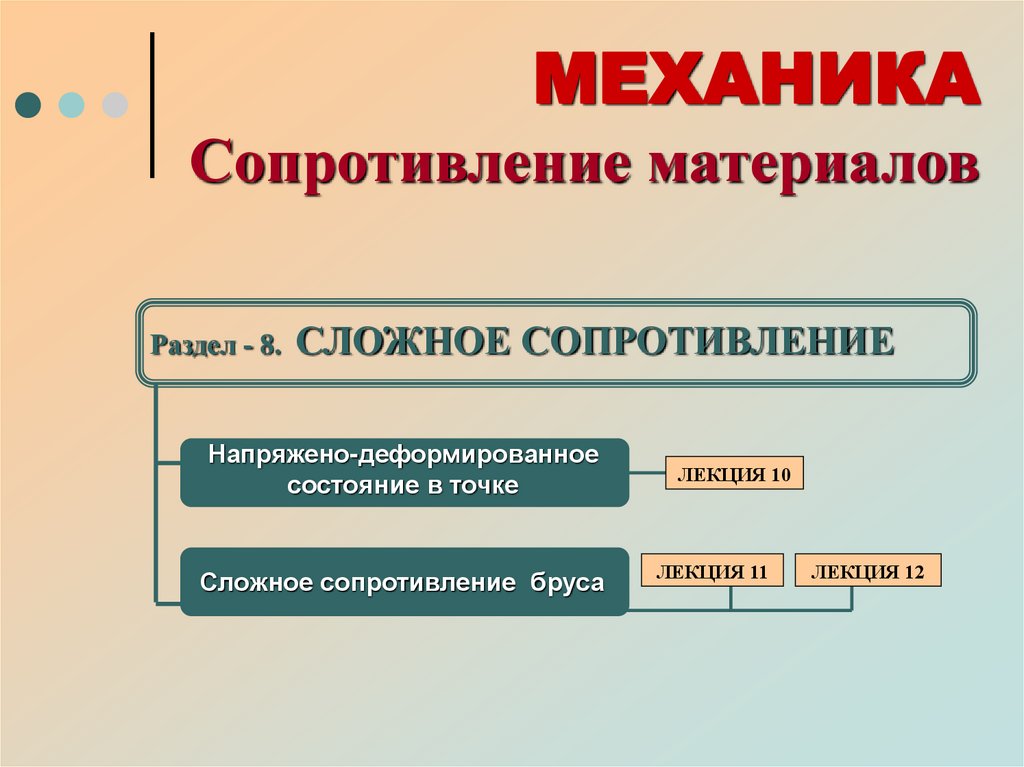 МЕХАНИКА
Сопротивление материалов

Раздел - 8. СЛОЖНОЕ СОПРОТИВЛЕНИЕ

Напряжено-деформированное состояние в точке

ЛЕКЦИЯ 10

Сложное сопротивление бруса

ЛЕКЦИЯ 11

ЛЕКЦИЯ 12